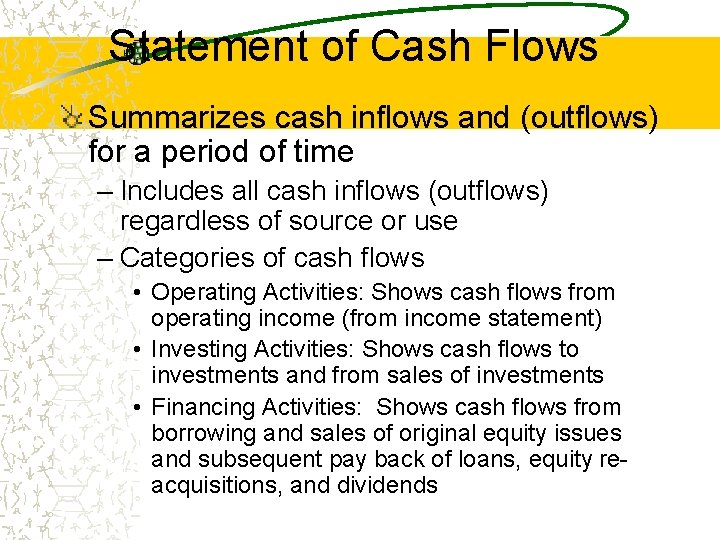 Statement of Cash Flows

Summarizes cash inflows and (outflows) for a period of time

– Includes all cash inflows (outflows) regardless of source or use

– Categories of cash flows

• Operating Activities: Shows cash flows from operating income (from income statement)

• Investing Activities: Shows cash flows to investments and from sales of investments

• Financing Activities: Shows cash flows from borrowing and sales of original equity issues and subsequent pay back of loans, equity re-acquisitions, and dividends